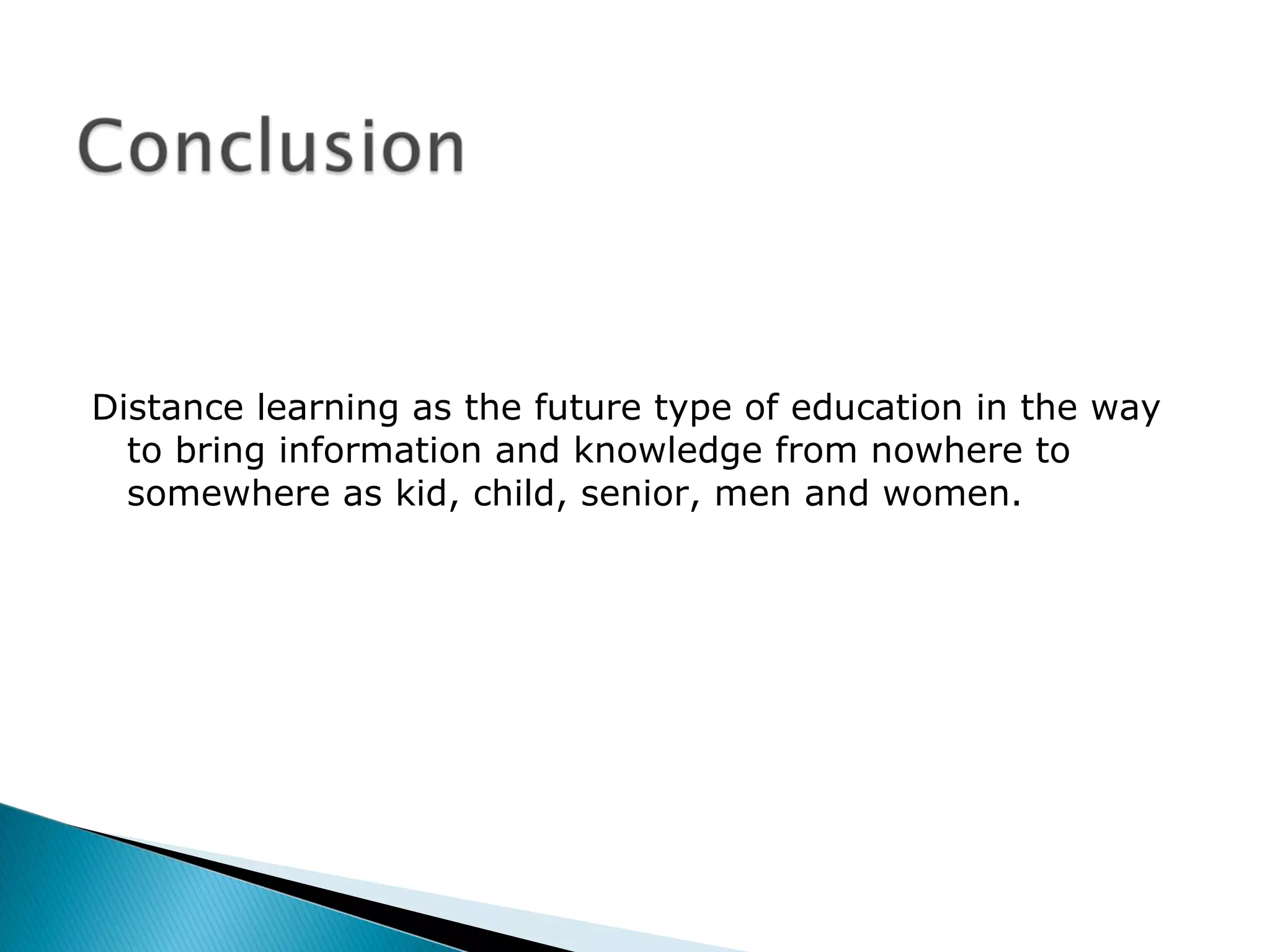 Conclusion

Distance learning as the future type of education in the way to bring information and knowledge from nowhere to somewhere as kid, child, senior, men and women.